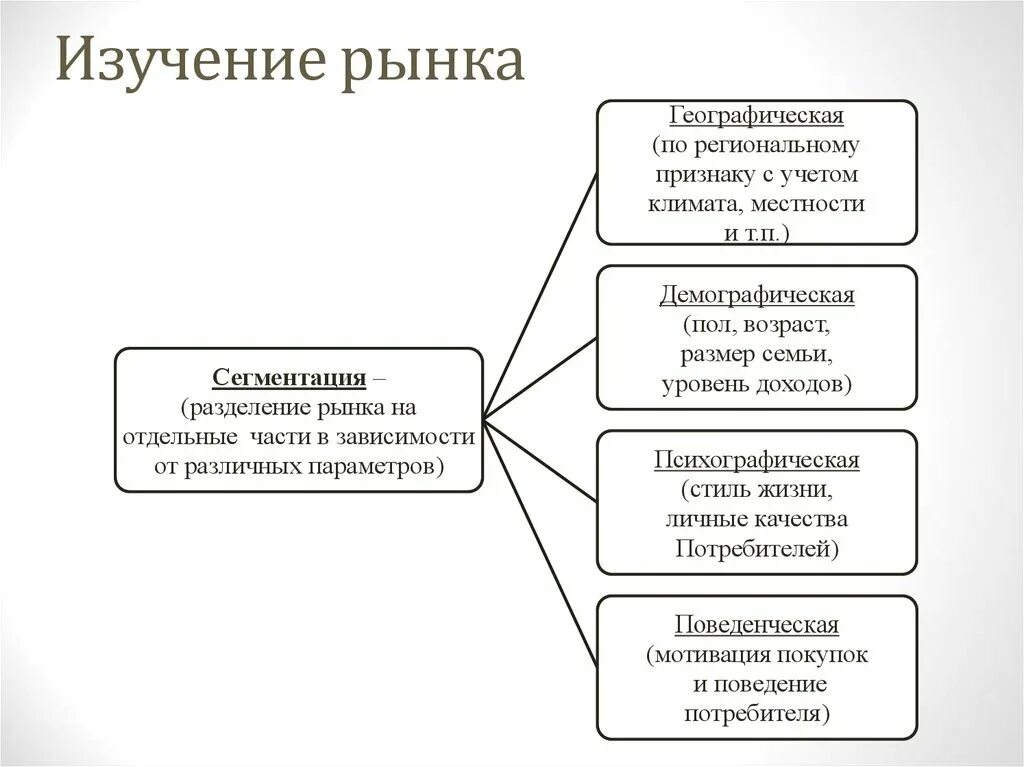 Изучение рынка

Сегментация – (разделение рынка на отдельные части в зависимости от различных параметров)

Географическая (по региональному признаку с учетом климата, местности и т.п.)

Демографическая (пол, возраст, размер семьи, уровень доходов)

Психографическая (стиль жизни, личные качества Потребителей)

Поведенческая (мотивация покупок и поведение потребителя)